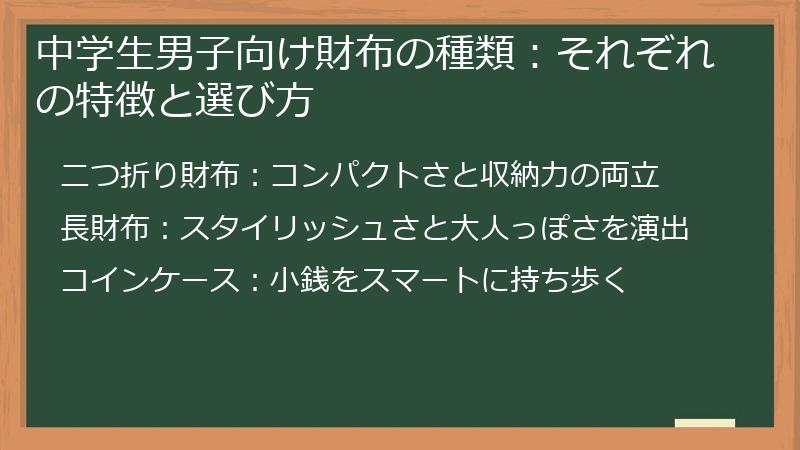 中学生男子向け財布の種類：それぞれの特徴と選び方

二つ折り財布：コンパクトさと収納力の両立

長財布：スタイリッシュさと大人っぽさを演出

コインケース：小銭をスマートに持ち歩く